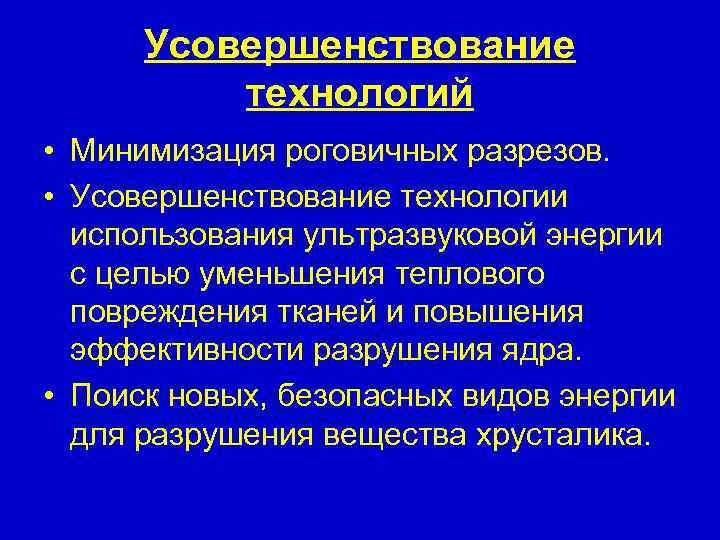 Усовершенствование технологий

• Минимизация роговичных разрезов.

• Усовершенствование технологии использования ультразвуковой энергии с целью уменьшения теплового повреждения тканей и повышения эффективности разрушения ядра.

• Поиск новых, безопасных видов энергии для разрушения вещества хрусталика.